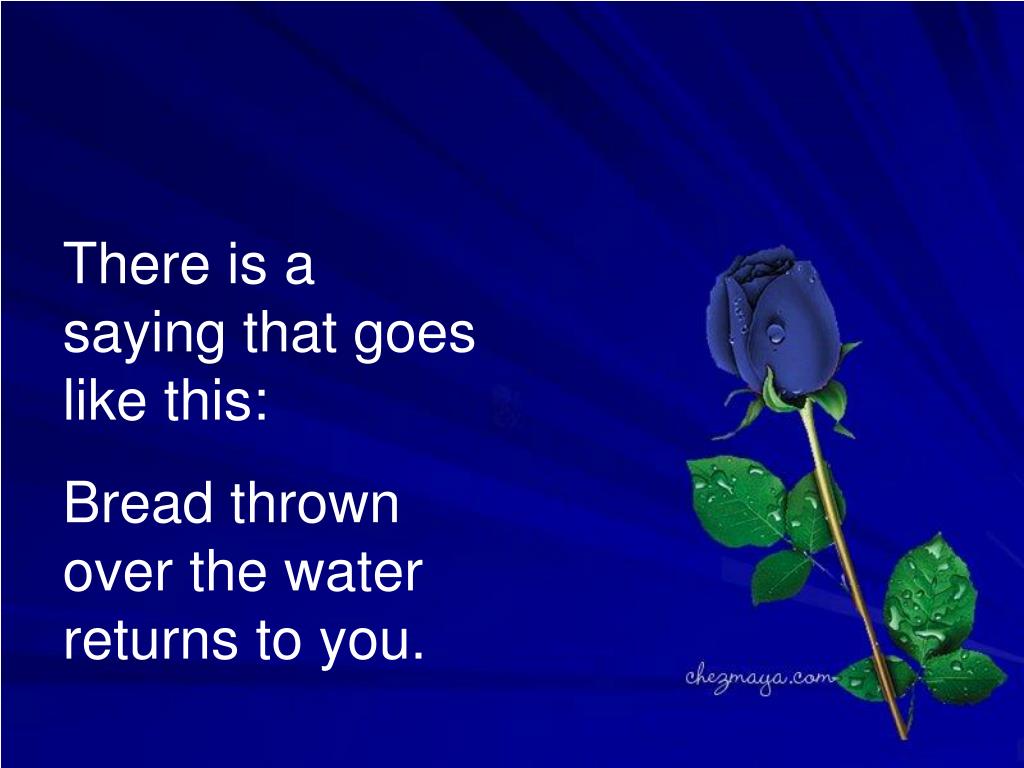 There is a saying that goes like this:

Bread thrown over the water returns to you.

chezmaya.com